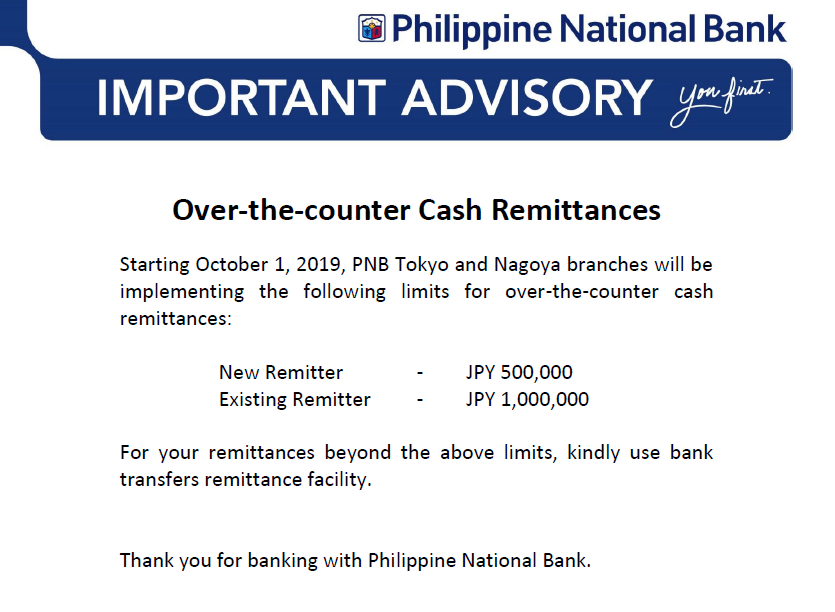 Philippine National Bank

IMPORTANT ADVISORY

You first.

Over-the-counter Cash Remittances

Starting October 1, 2019, PNB Tokyo and Nagoya branches will be implementing the following limits for over-the-counter cash remittances:

New Remitter - JPY 500,000
Existing Remitter - JPY 1,000,000

For your remittances beyond the above limits, kindly use bank transfers remittance facility.

Thank you for banking with Philippine National Bank.